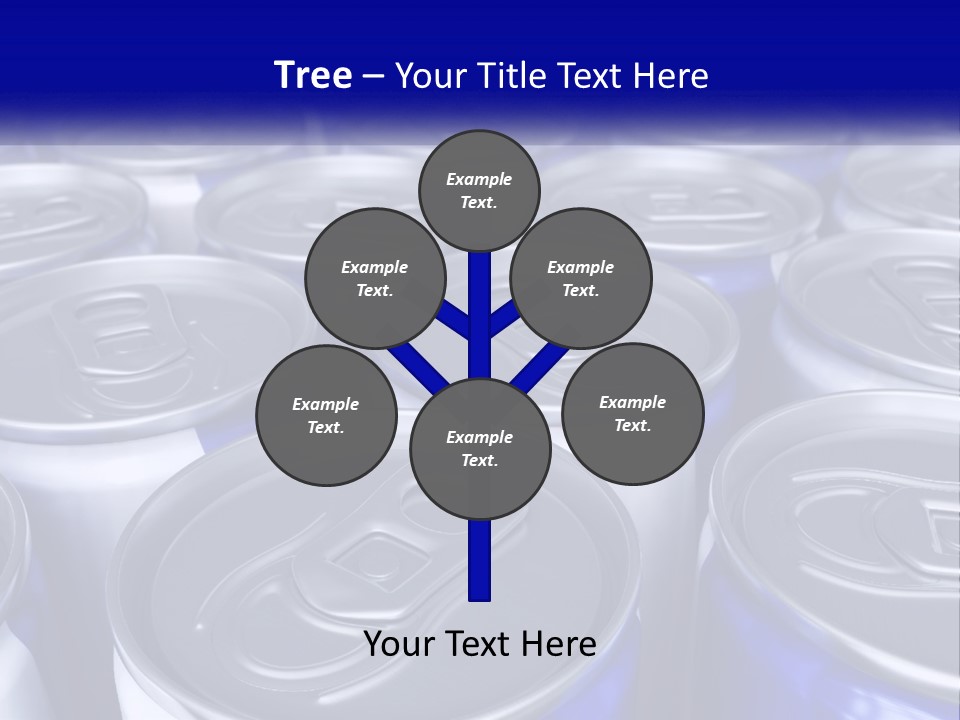 Tree – Your Title Text Here

Example Text.

Example Text.

Example Text.

Example Text.

Example Text.

Example Text.

Your Text Here